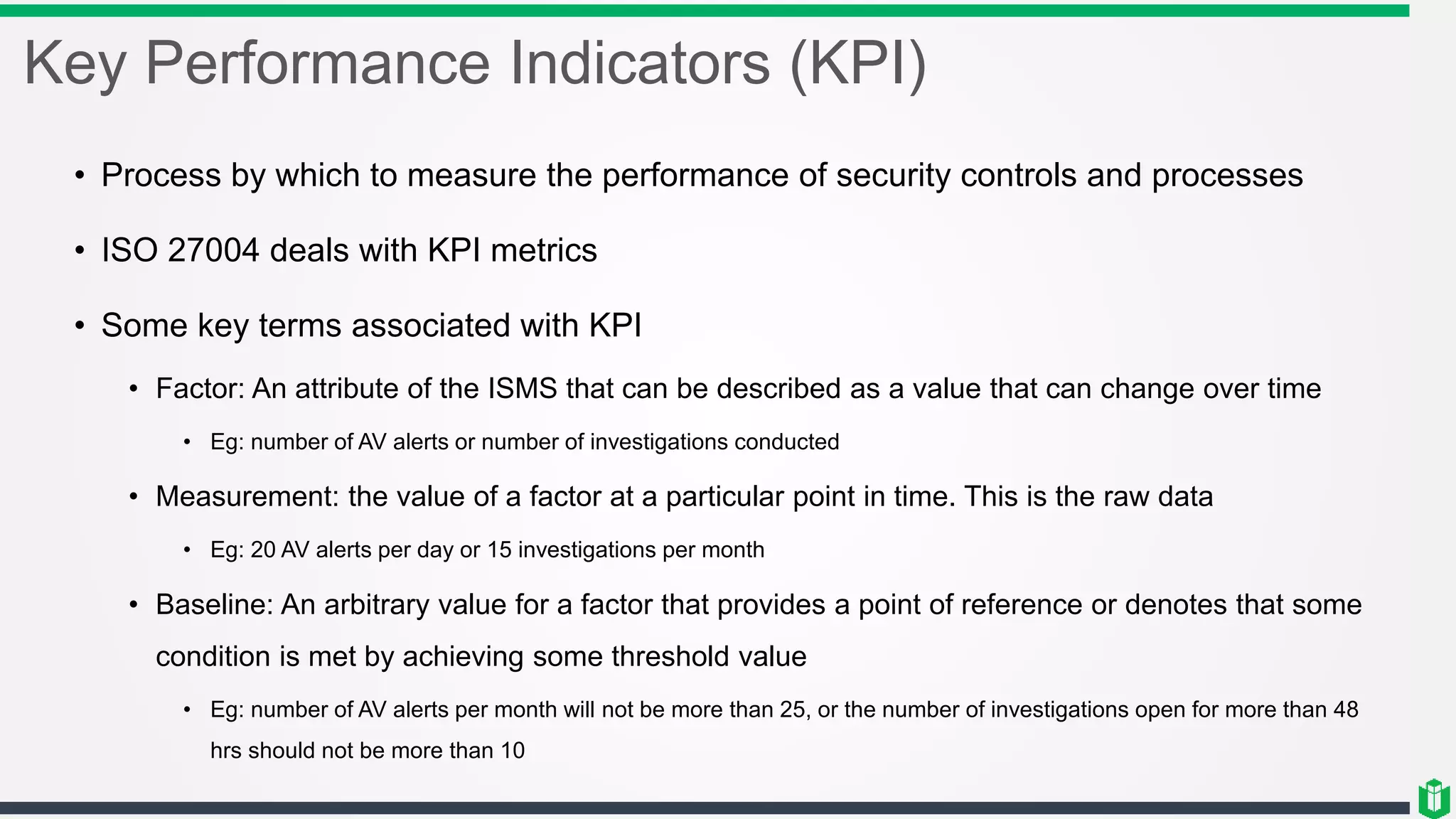 Key Performance Indicators (KPI)

• Process by which to measure the performance of security controls and processes

• ISO 27004 deals with KPI metrics

• Some key terms associated with KPI

• Factor: An attribute of the ISMS that can be described as a value that can change over time

• Eg: number of AV alerts or number of investigations conducted

• Measurement: the value of a factor at a particular point in time. This is the raw data

• Eg: 20 AV alerts per day or 15 investigations per month

• Baseline: An arbitrary value for a factor that provides a point of reference or denotes that some condition is met by achieving some threshold value

• Eg: number of AV alerts per month will not be more than 25, or the number of investigations open for more than 48 hrs should not be more than 10